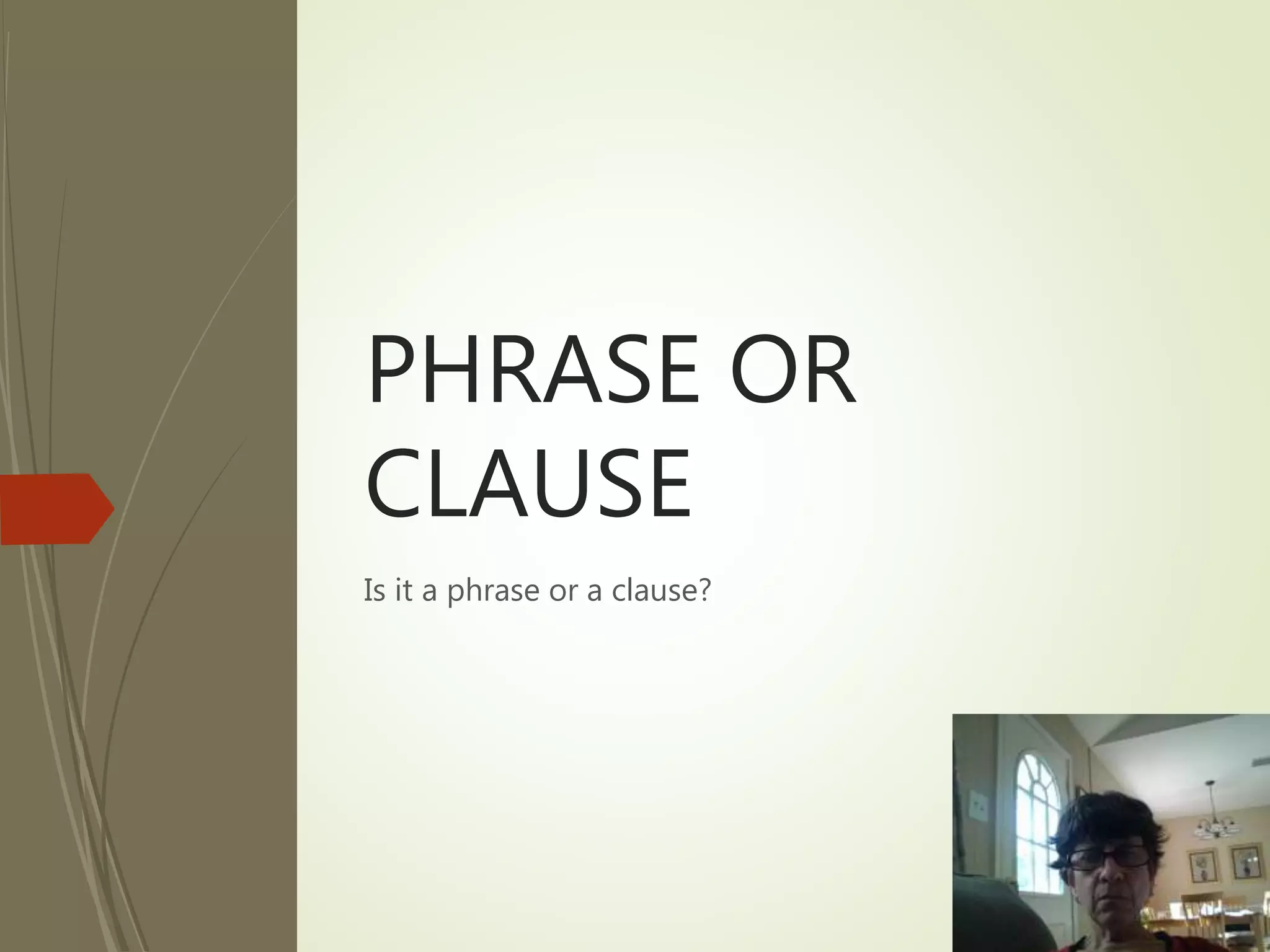 PHRASE OR CLAUSE

Is it a phrase or a clause?